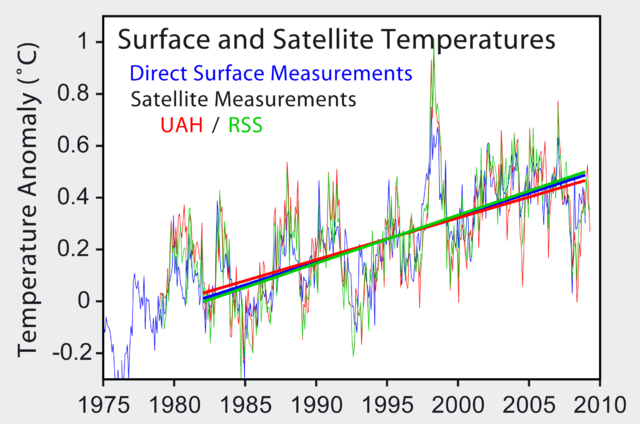 Surface and Satellite Temperatures
Direct Surface Measurements
Satellite Measurements
UAH / RSS

Temperature Anomaly (°C)

1
0.8
0.6
0.4
0.2
0
-0.2

1975 1980 1985 1990 1995 2000 2005 2010